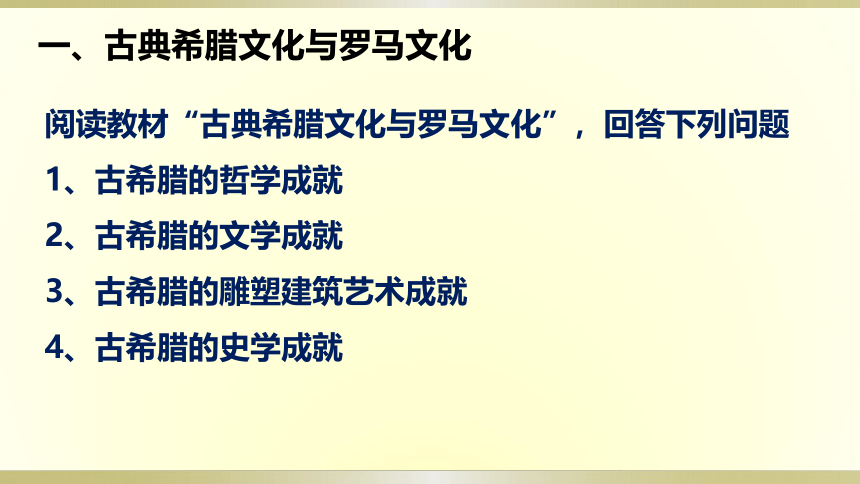 一、古典希腊文化与罗马文化

阅读教材“古典希腊文化与罗马文化”，回答下列问题

1、古希腊的哲学成就

2、古希腊的文学成就

3、古希腊的雕塑建筑艺术成就

4、古希腊的史学成就